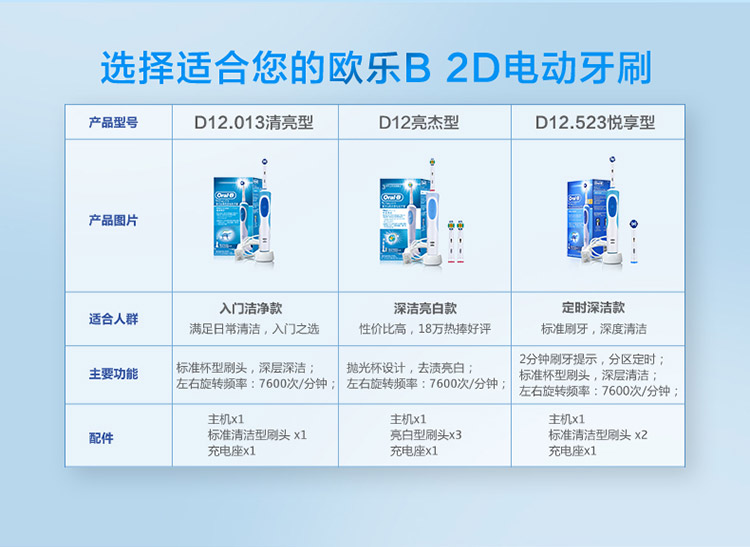 选择适合您的欧乐B 2D电动牙刷

| 产品型号 | D12.013清亮型 | D12亮杰型 | D12.523悦享型 |
|---|---|---|---|
| 产品图片 | Oral-B | Oral-B | Oral-B |
| 适合人群 | 入门洁净款 满足日常清洁，入门之选 | 深洁亮白款 性价比高，18万热捧好评 | 定时深洁款 标准刷牙，深度清洁 |
| 主要功能 | 标准杯型刷头，深层深洁； 左右旋转频率：7600次/分钟； | 抛光杯设计，去渍亮白； 左右旋转频率：7600次/分钟； | 2分钟刷牙提示，分区定时； 标准杯型刷头，深层清洁； 左右旋转频率：7600次/分钟； |
| 配件 | 主机x1 标准清洁型刷头 x1 充电座x1 | 主机x1 亮白型刷头x3 充电座x1 | 主机x1 标准清洁型刷头 x2 充电座x1 |